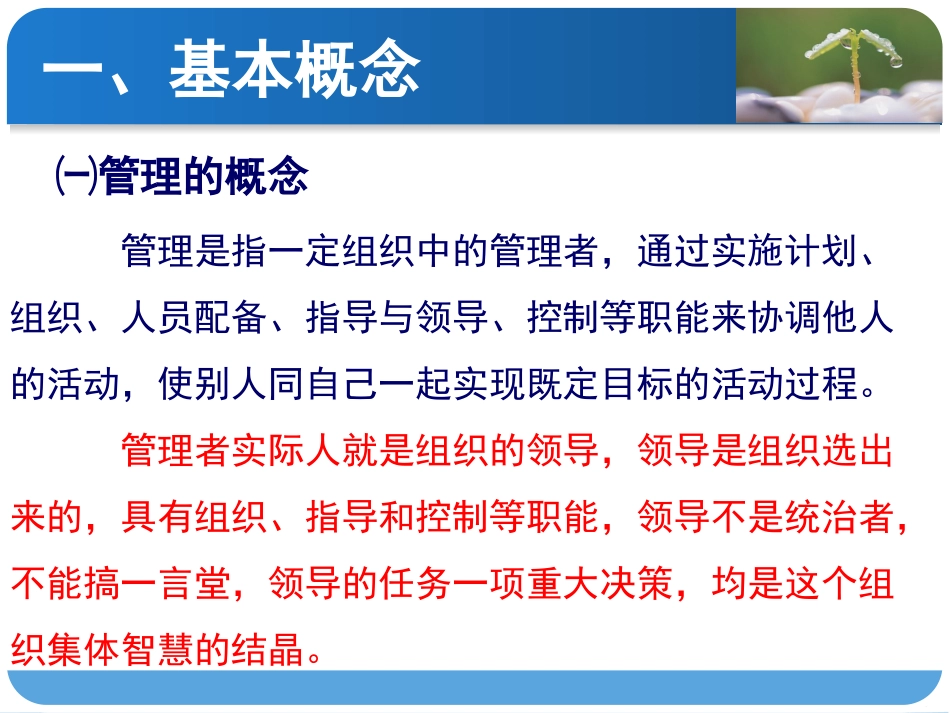 一、基本概念

㈠管理的概念

管理是指一定组织中的管理者，通过实施计划、组织、人员配备、指导与领导、控制等职能来协调他人的活动，使别人同自己一起实现既定目标的活动过程。

管理者实际人就是组织的领导，领导是组织选出来的，具有组织、指导和控制等职能，领导不是统治者，不能搞一言堂，领导的任务一项重大决策，均是这个组织集体智慧的结晶。